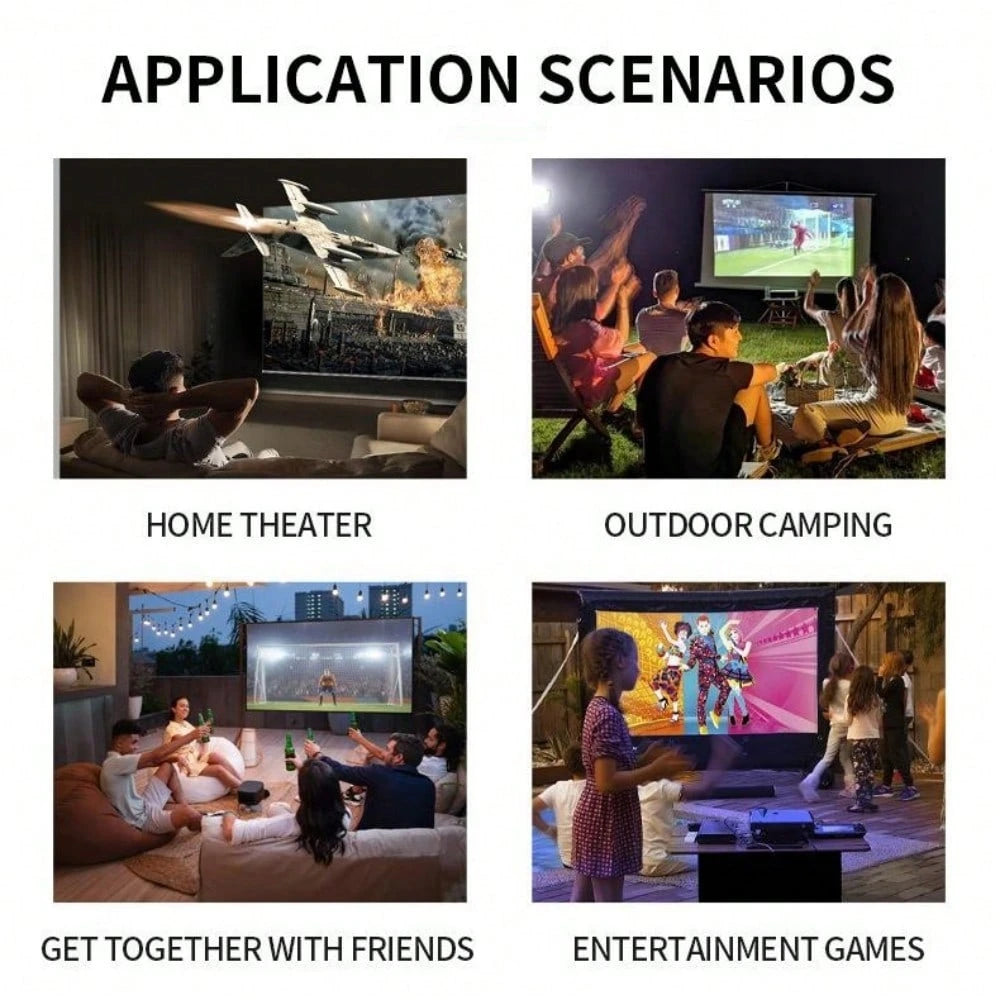 APPLICATION SCENARIOS

HOME THEATER

OUTDOOR CAMPING

GET TOGETHER WITH FRIENDS

ENTERTAINMENT GAMES